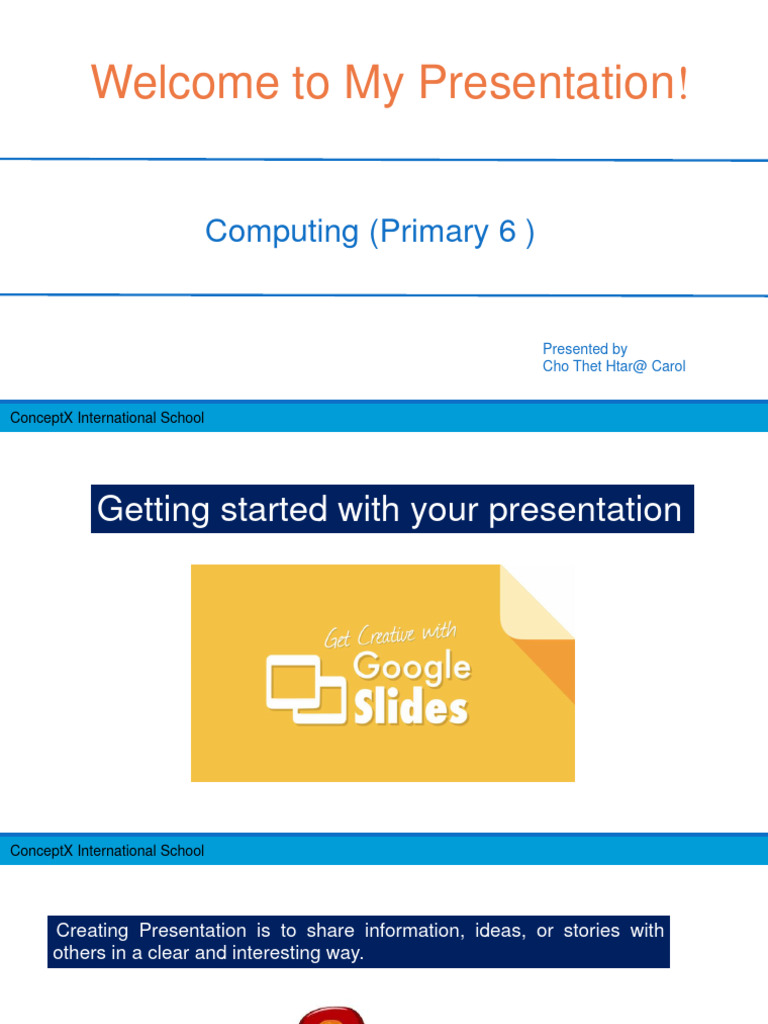 Welcome to My Presentation!

Computing (Primary 6 )

Presented by
Cho Thet Htar@ Carol

ConceptX International School

Getting started with your presentation

Get Creative with
Google Slides

ConceptX International School

Creating Presentation is to share information, ideas, or stories with others in a clear and interesting way.